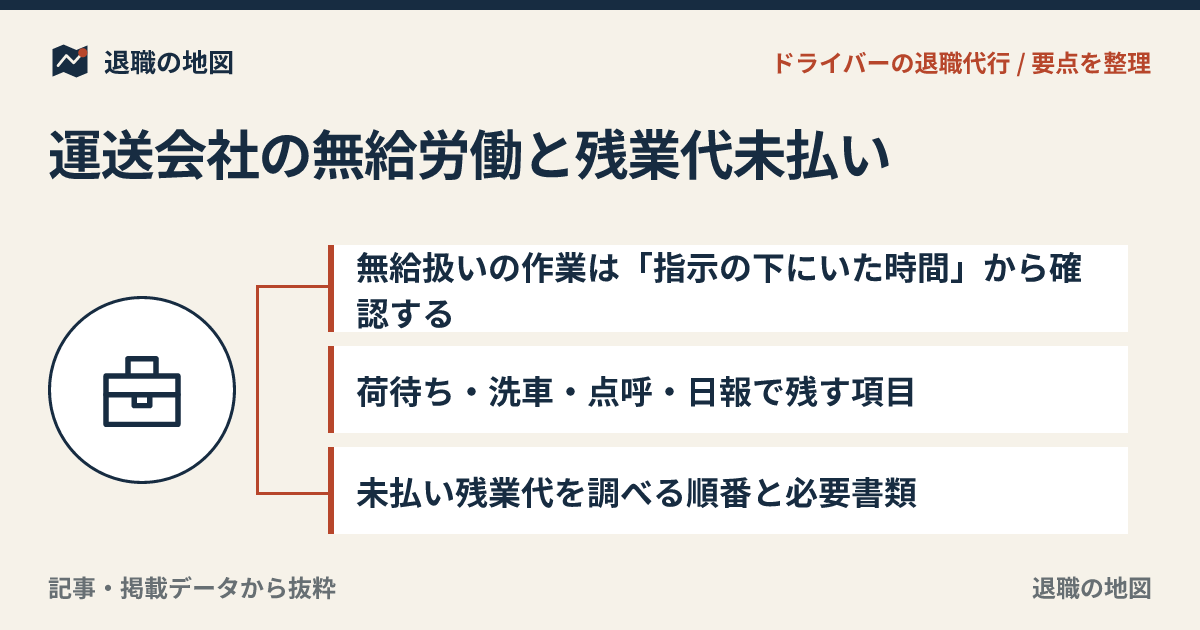 退職の地図

ドライバーの退職代行 / 要点を整理

運送会社の無給労働と残業代未払い

無給扱いの作業は「指示の下にいた時間」から確認する

荷待ち・洗車・点呼・日報で残す項目

未払い残業代を調べる順番と必要書類

記事・掲載データから抜粋

退職の地図